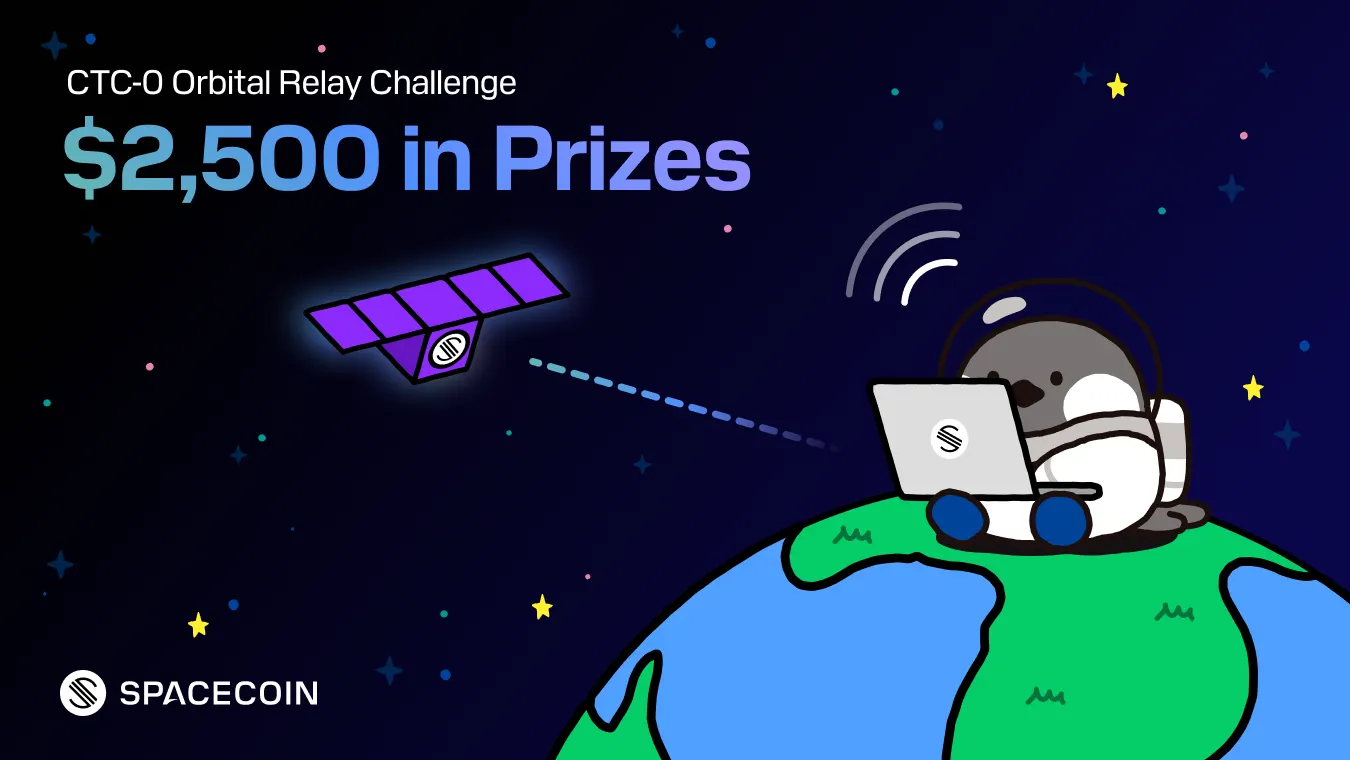 CTC-0 Orbital Relay Challenge

$2,500 in Prizes

SPACECOIN